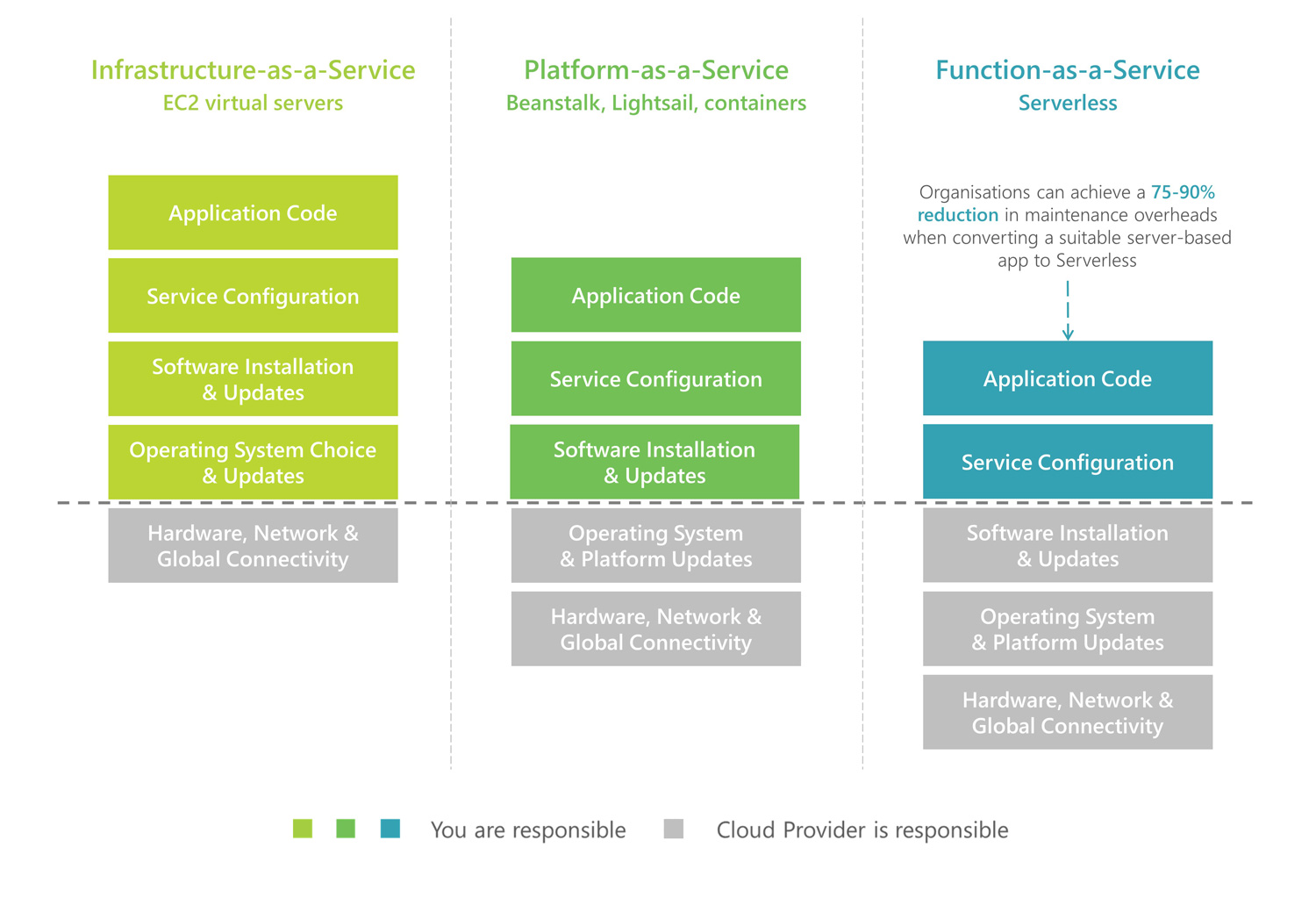 Infrastructure-as-a-Service
EC2 virtual servers

Application Code

Service Configuration

Software Installation & Updates

Operating System Choice & Updates

Hardware, Network & Global Connectivity

Platform-as-a-Service
Beanstalk, Lightsail, containers

Application Code

Service Configuration

Software Installation & Updates

Operating System & Platform Updates

Hardware, Network & Global Connectivity

Function-as-a-Service
Serverless

Organisations can achieve a 75-90% reduction in maintenance overheads when converting a suitable server-based app to Serverless

Application Code

Service Configuration

Software Installation & Updates

Operating System & Platform Updates

Hardware, Network & Global Connectivity

You are responsible Cloud Provider is responsible